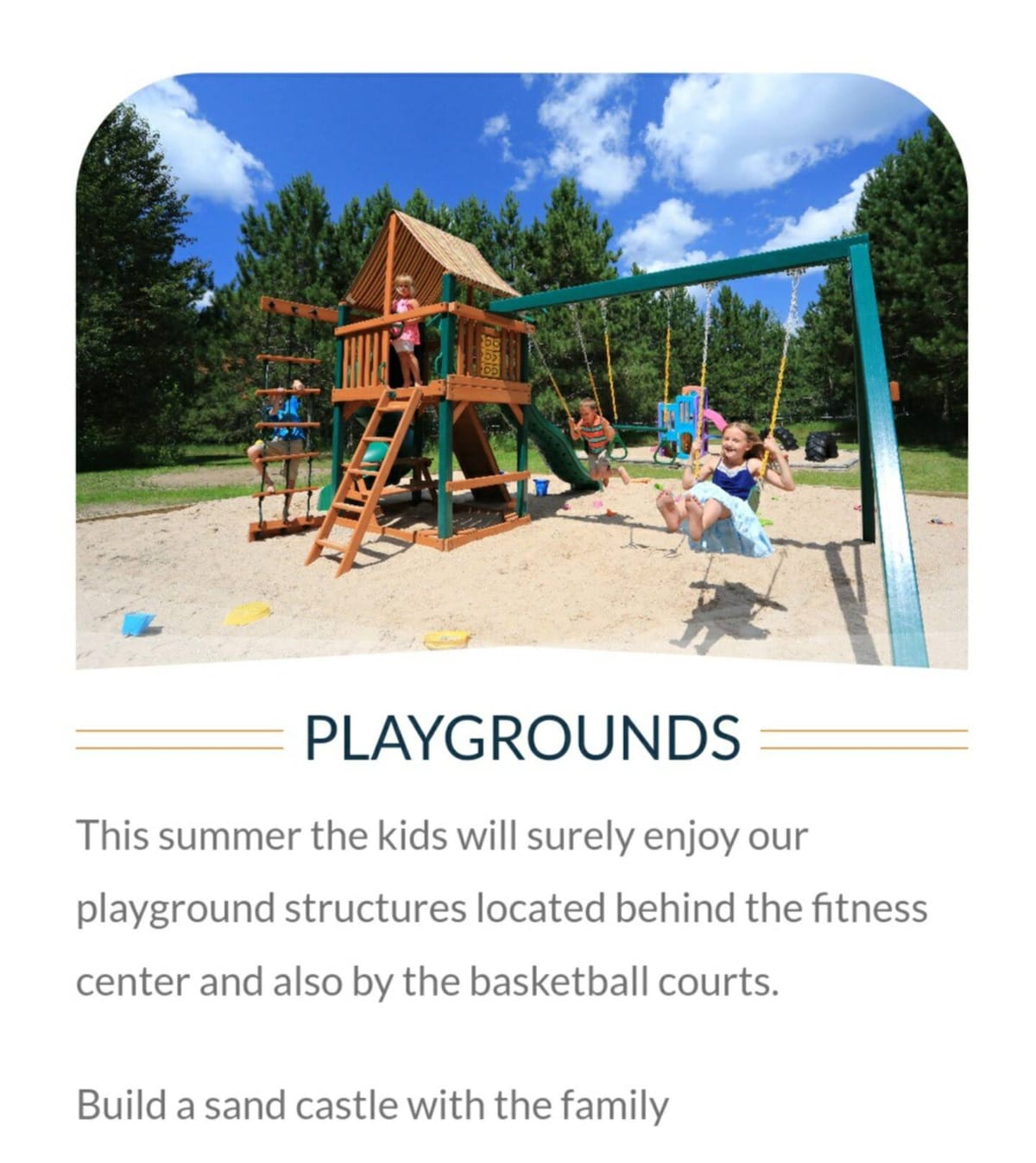 PLAYGROUNDS

This summer the kids will surely enjoy our playground structures located behind the fitness center and also by the basketball courts.

Build a sand castle with the family